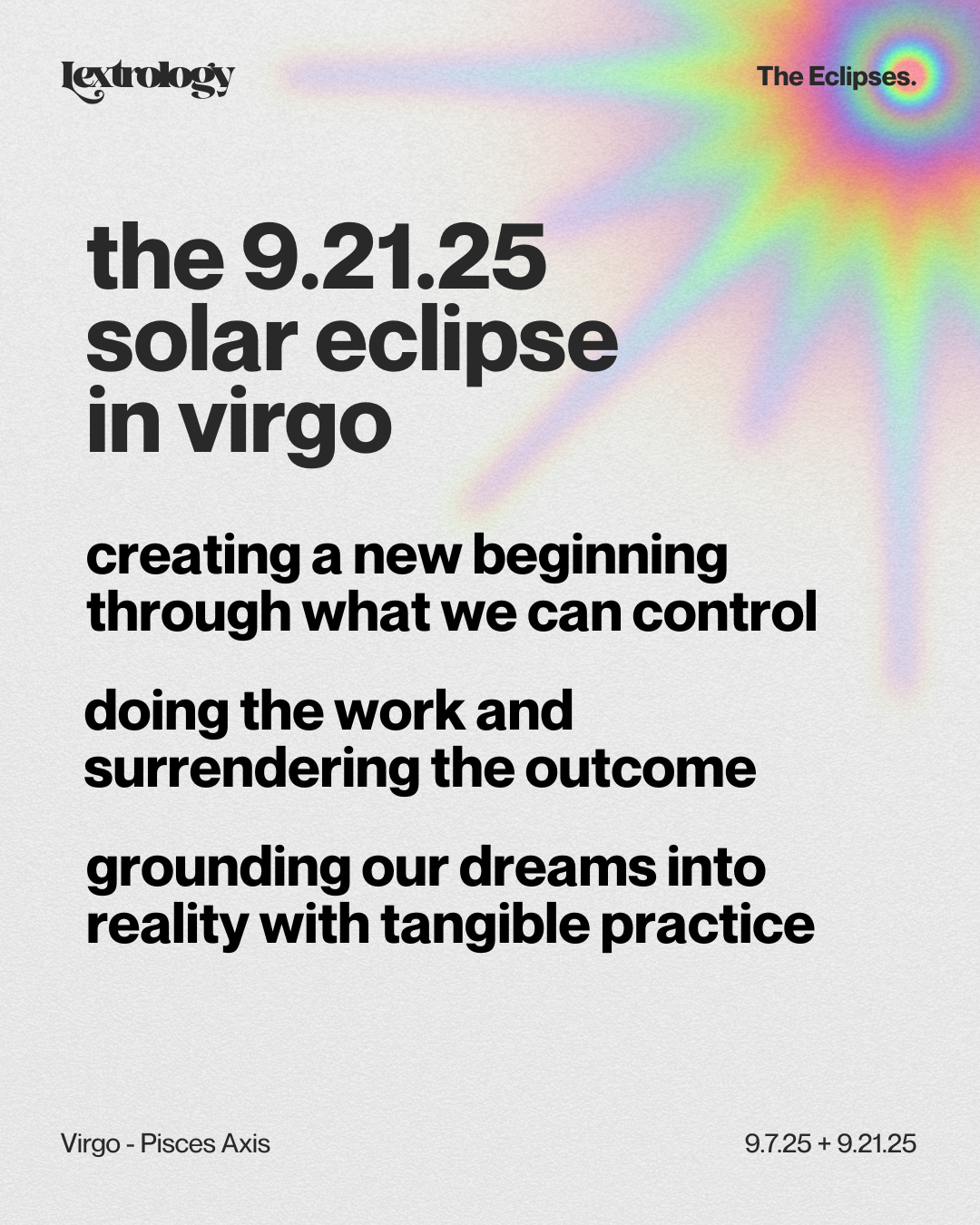 lextrology

The Eclipses.

the 9.21.25 solar eclipse in virgo

creating a new beginning through what we can control

doing the work and surrendering the outcome

grounding our dreams into reality with tangible practice

Virgo - Pisces Axis

9.7.25 + 9.21.25